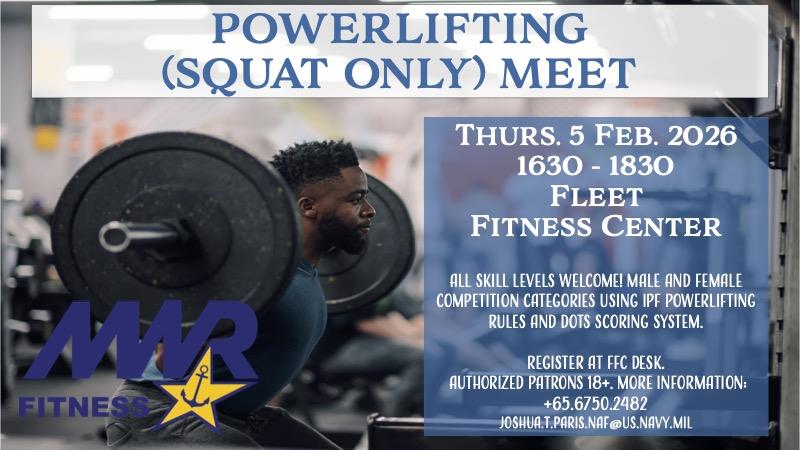 POWERLIFTING (SQUAT ONLY) MEET

THURS. 5 FEB. 2026
1630 - 1830
FLEET
FITNESS CENTER

ALL SKILL LEVELS WELCOME! MALE AND FEMALE COMPETITION CATEGORIES USING IPF POWERLIFTING RULES AND DOTS SCORING SYSTEM.

REGISTER AT FFC DESK.
AUTHORIZED PATRONS 18+. MORE INFORMATION:
+65.6750.2482
JOSHUA.T.PARIS.NAF@US.NAVY.MIL

MWR
FITNESS